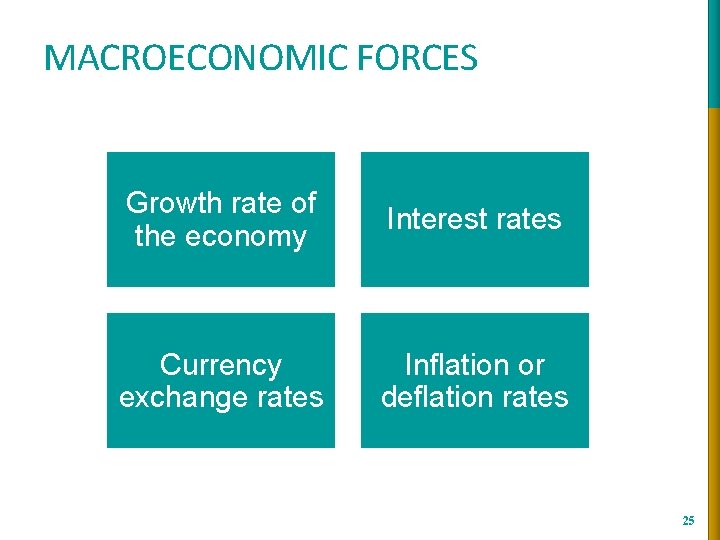 MACROECONOMIC FORCES

Growth rate of the economy

Interest rates

Currency exchange rates

Inflation or deflation rates

25